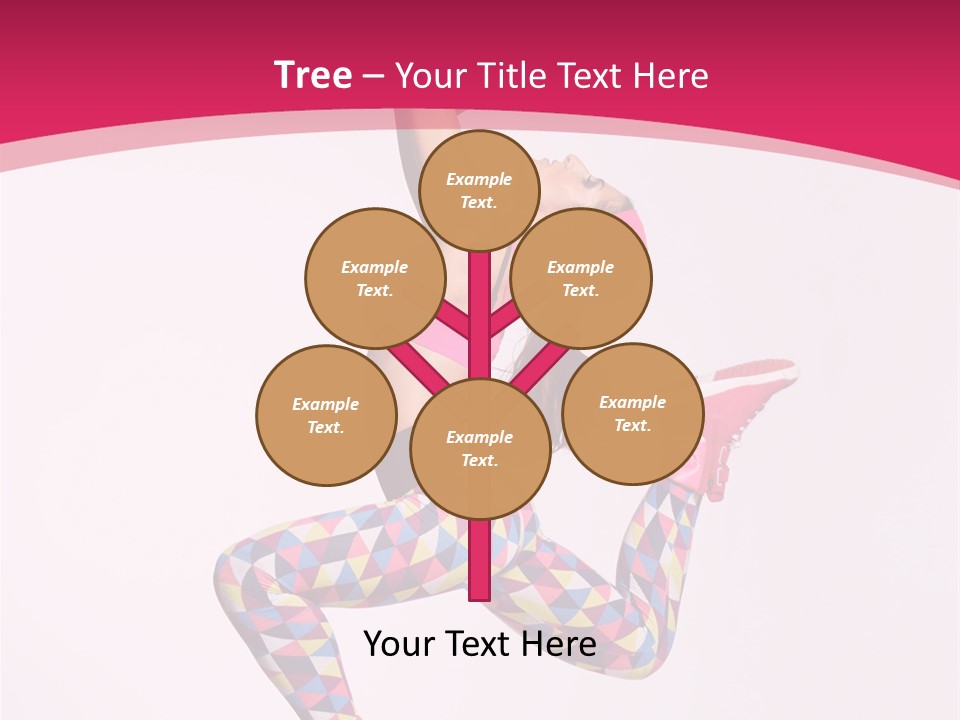 Tree – Your Title Text Here

Example Text.

Example Text.

Example Text.

Example Text.

Example Text.

Example Text.

Your Text Here